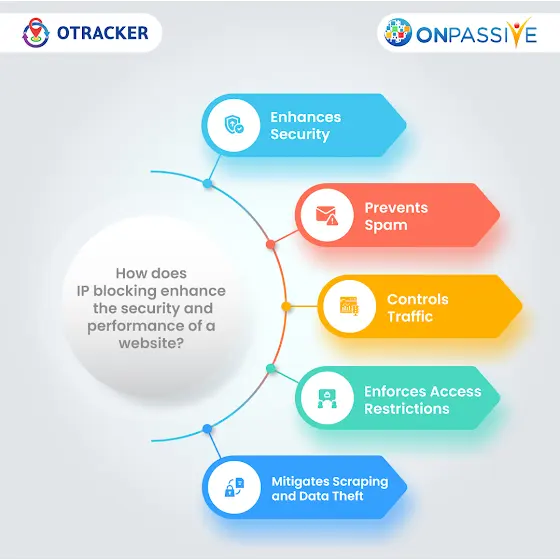 OTRACKER

ONPASSIVE

How does IP blocking enhance the security and performance of a website?

Enhances Security

Prevents Spam

Controls Traffic

Enforces Access Restrictions

Mitigates Scraping and Data Theft